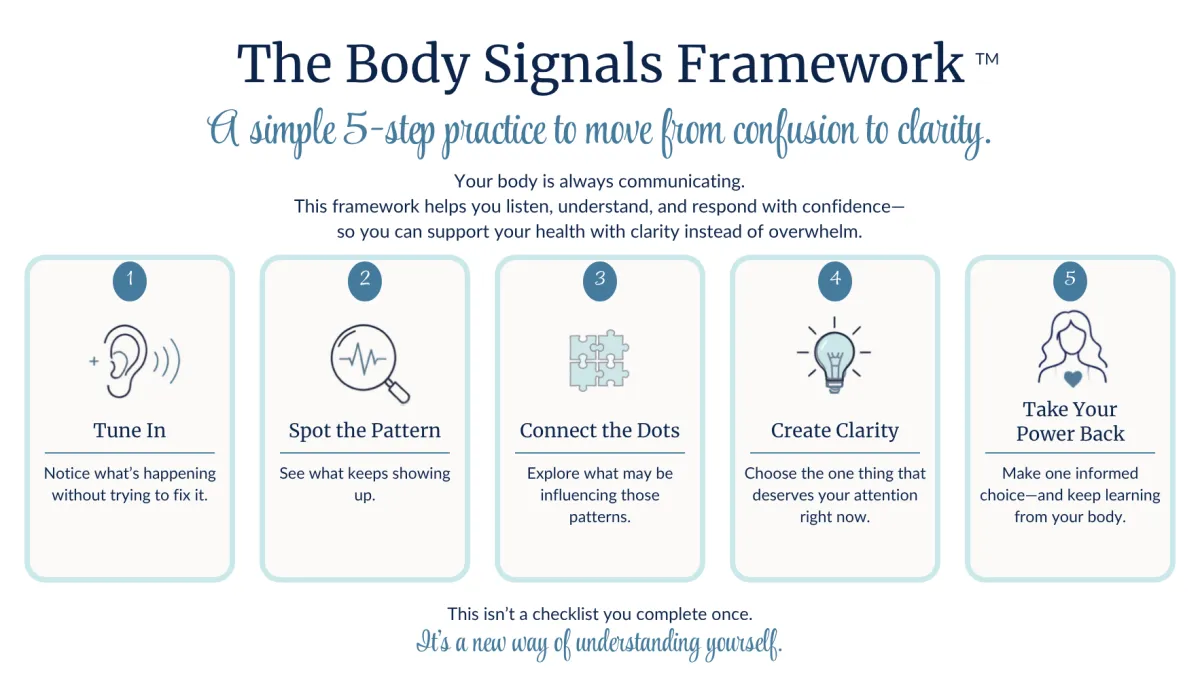 The Body Signals Framework ™

A simple 5-step practice to move from confusion to clarity.

Your body is always communicating.
This framework helps you listen, understand, and respond with confidence—so you can support your health with clarity instead of overwhelm.

1

Tune In

Notice what's happening without trying to fix it.

2

Spot the Pattern

See what keeps showing up.

3

Connect the Dots

Explore what may be influencing those patterns.

4

Create Clarity

Choose the one thing that deserves your attention right now.

5

Take Your Power Back

Make one informed choice—and keep learning from your body.

This isn't a checklist you complete once.
It's a new way of understanding yourself.